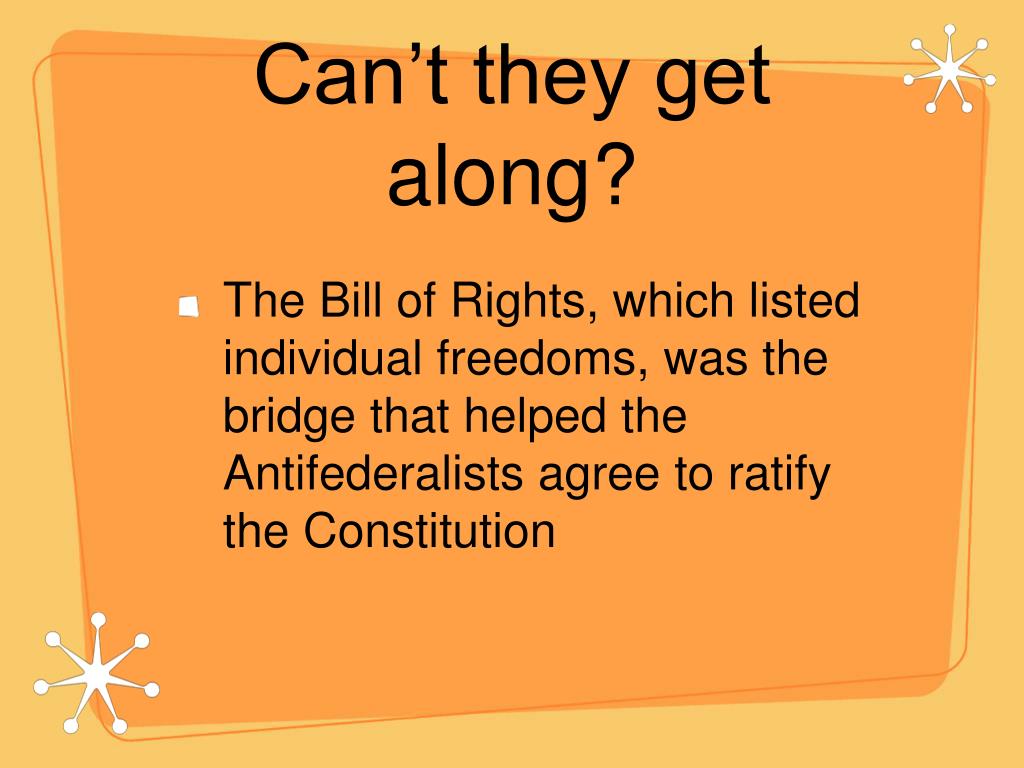 Can’t they get along?

The Bill of Rights, which listed individual freedoms, was the bridge that helped the Antifederalists agree to ratify the Constitution